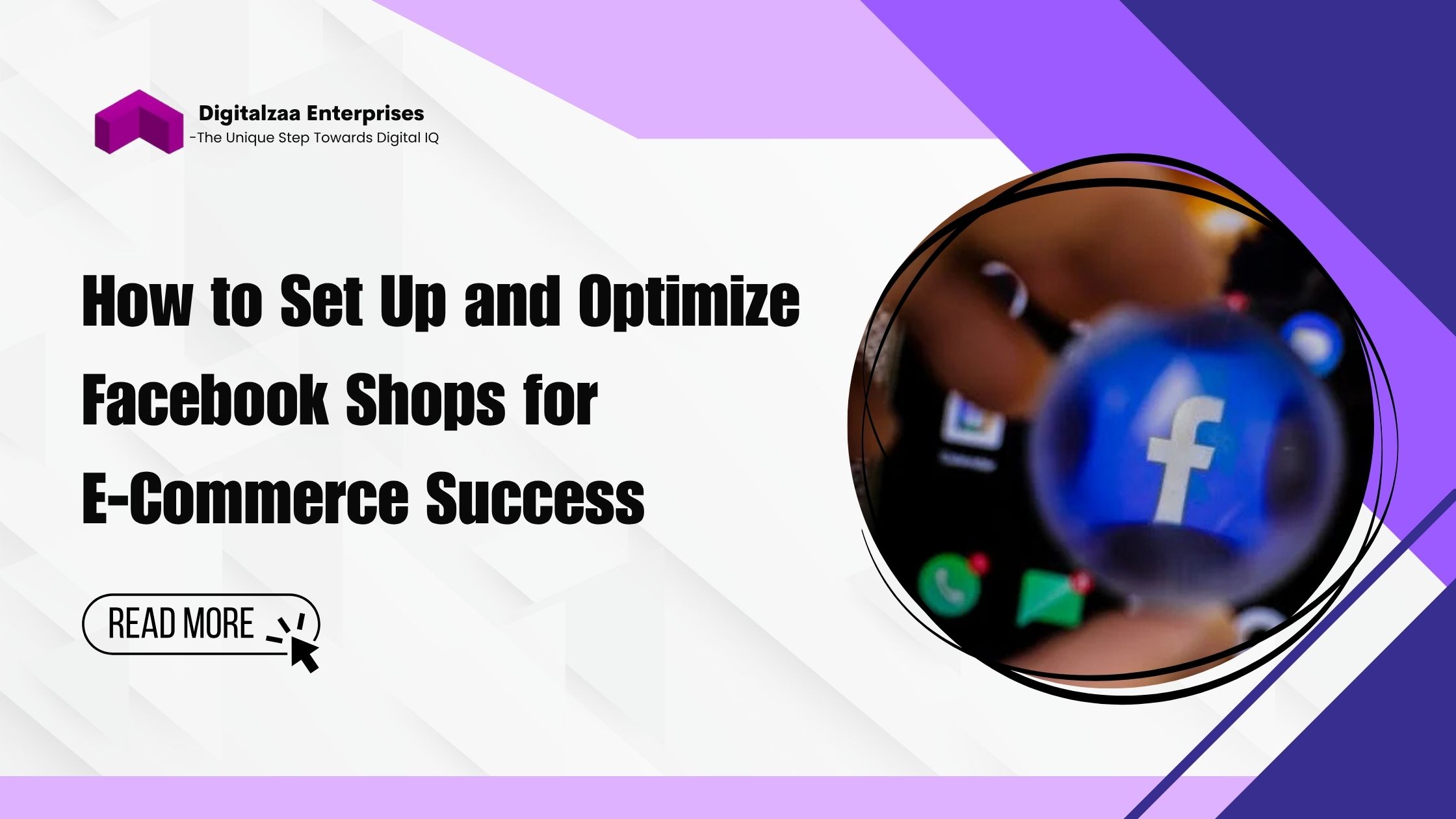 Digitalzaa Enterprises
-The Unique Step Towards Digital IQ

How to Set Up and Optimize Facebook Shops for E-Commerce Success

READ MORE

f